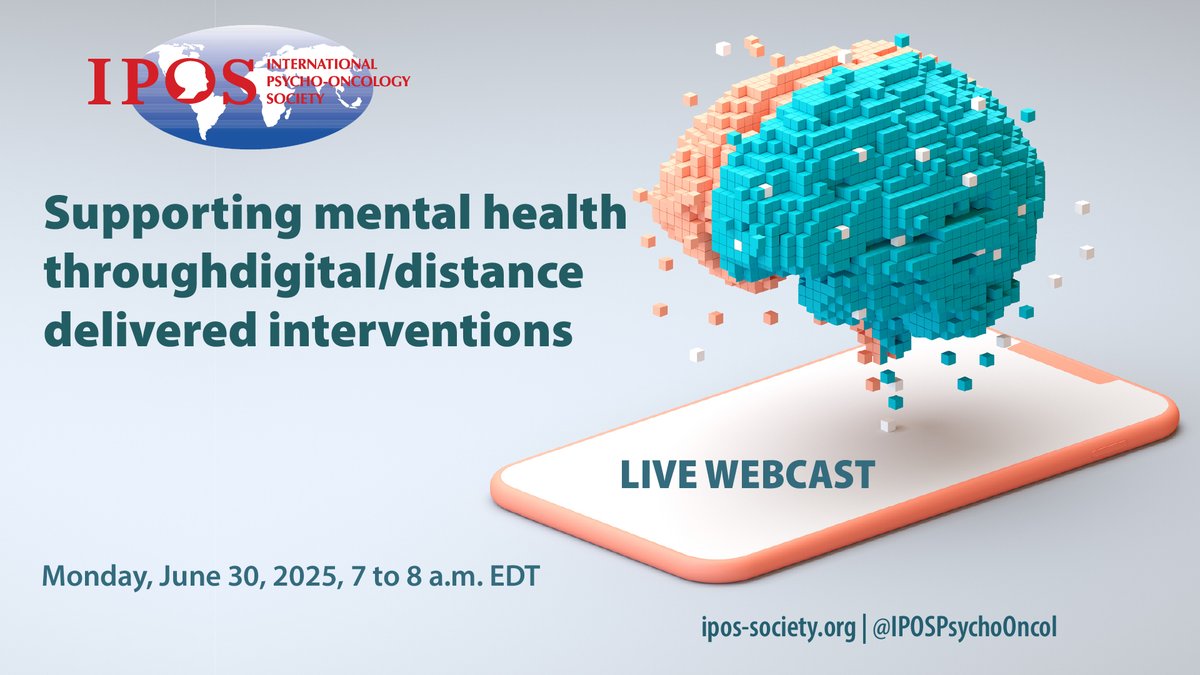 IPOS INTERNATIONAL PSYCHO-ONCOLOGY SOCIETY

Supporting mental health throughdigital/distance delivered interventions

LIVE WEBCAST

Monday, June 30, 2025, 7 to 8 a.m. EDT

ipos-society.org | @IPOSPsychoOncol